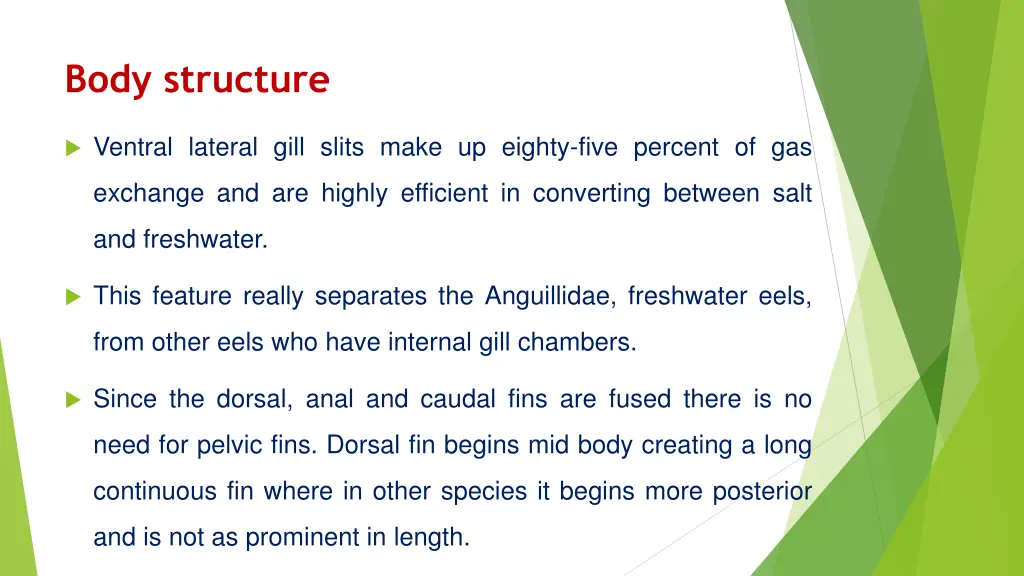 Body structure

Ventral lateral gill slits make up eighty-five percent of gas exchange and are highly efficient in converting between salt and freshwater.

This feature really separates the Anguillidae, freshwater eels, from other eels who have internal gill chambers.

Since the dorsal, anal and caudal fins are fused there is no need for pelvic fins. Dorsal fin begins mid body creating a long continuous fin where in other species it begins more posterior and is not as prominent in length.